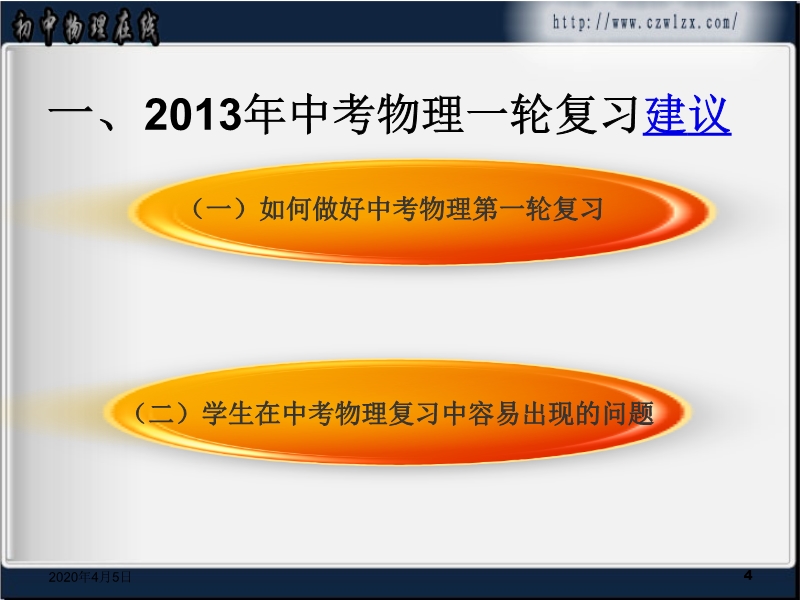 初中物理在线

http://www.czwlzx.com/

一、2013年中考物理一轮复习建议

（一）如何做好中考物理第一轮复习

（二）学生在中考物理复习中容易出现的问题

2020年4月5日

4